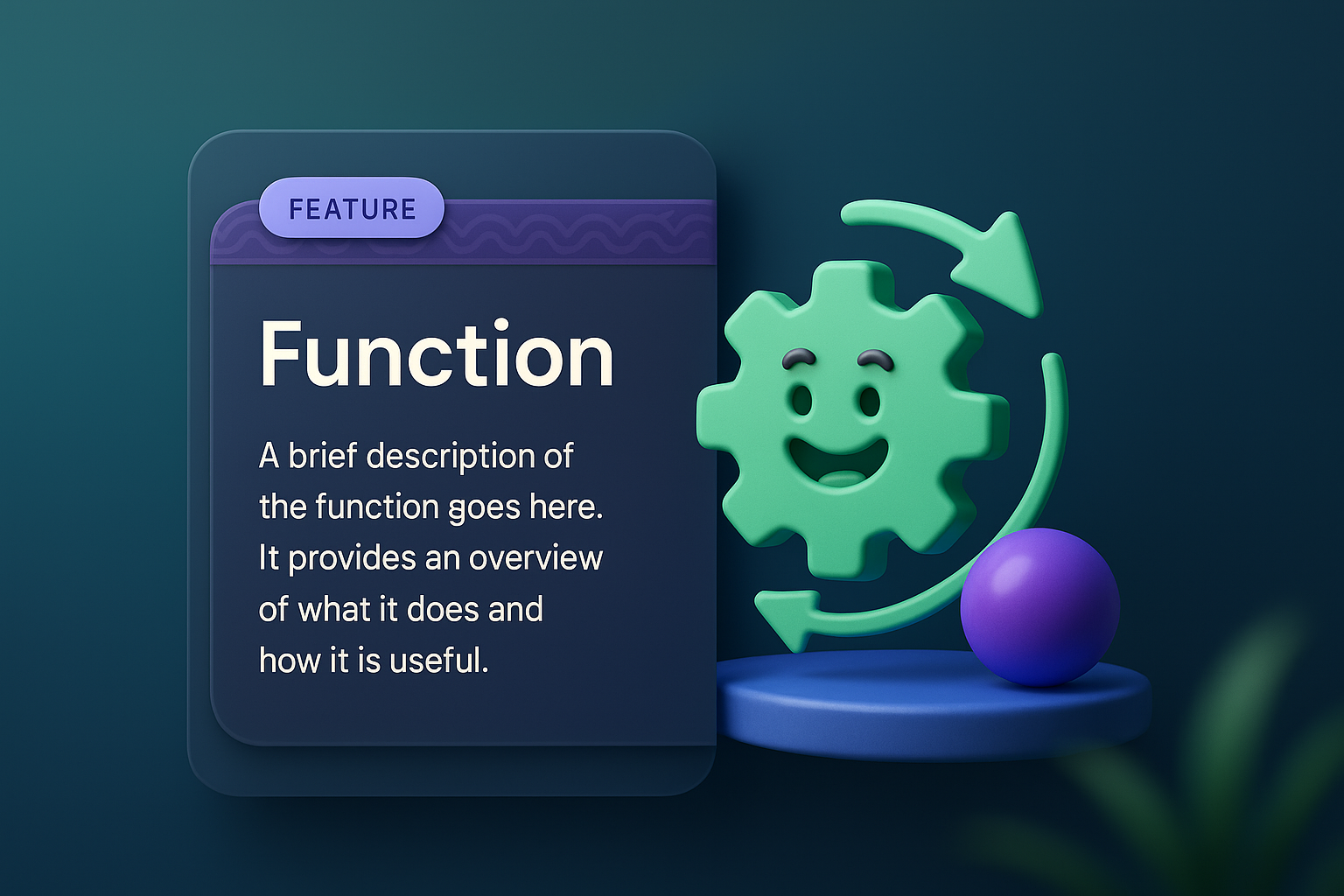 FEATURE

Function

A brief description of the function goes here. It provides an overview of what it does and how it is useful.